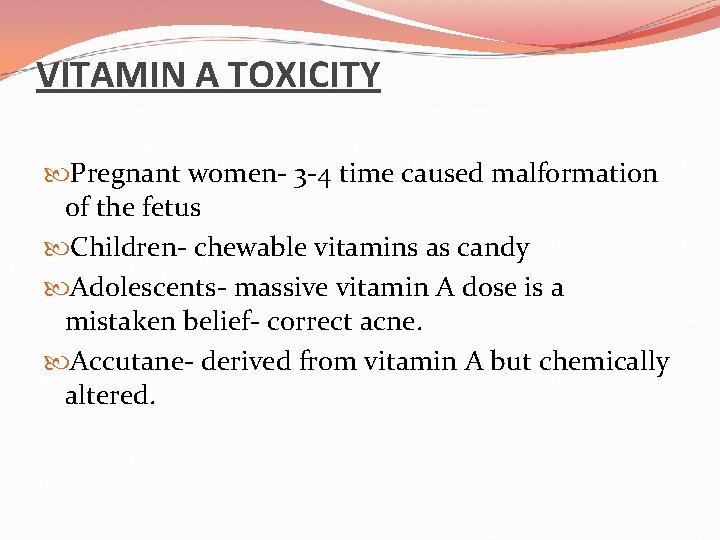 VITAMIN A TOXICITY

Pregnant women- 3-4 time caused malformation of the fetus

Children- chewable vitamins as candy

Adolescents- massive vitamin A dose is a mistaken belief- correct acne.

Accutane- derived from vitamin A but chemically altered.